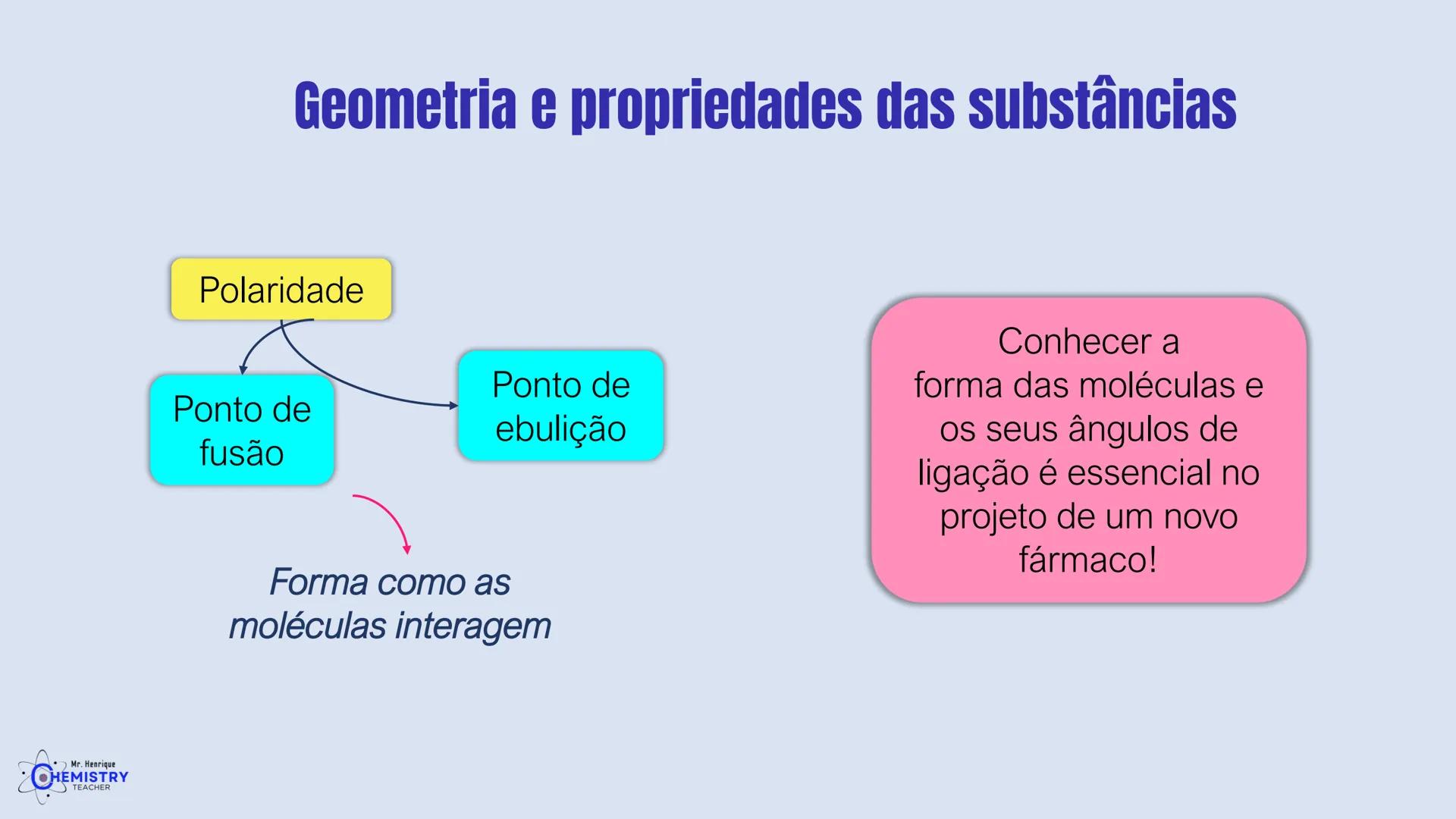 Geometria e propriedades das substâncias

Polaridade

Ponto de fusão

Ponto de ebulição

Forma como as moléculas interagem

Conhecer a forma das moléculas e os seus ângulos de ligação é essencial no projeto de um novo fármaco!

Mr. Henrique
CHEMISTRY
TEACHER